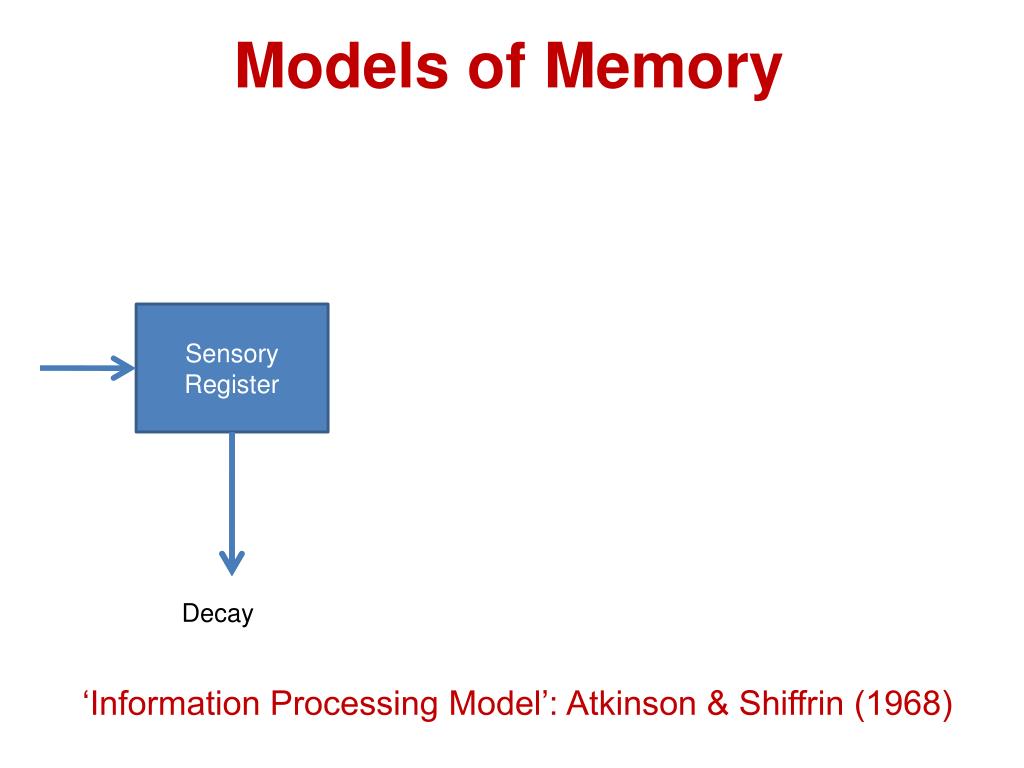 Models of Memory

Sensory Register

Decay

‘Information Processing Model’: Atkinson & Shiffrin (1968)